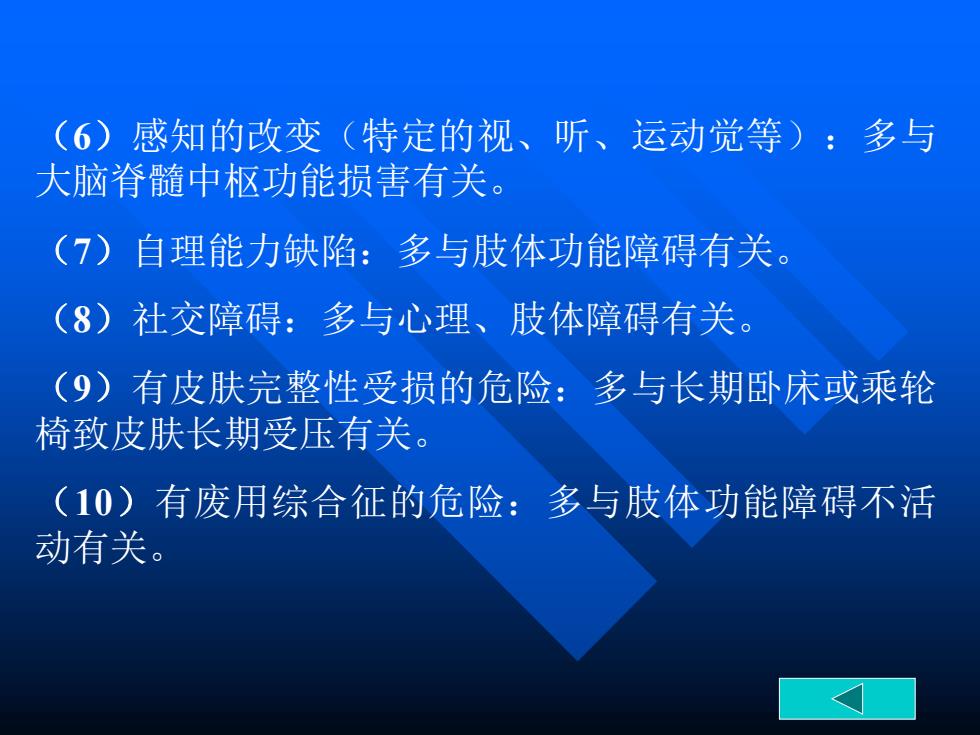 （6）感知的改变（特定的视、听、运动觉等）：多与大脑脊髓中枢功能损害有关。

（7）自理能力缺陷：多与肢体功能障碍有关。

（8）社交障碍：多与心理、肢体障碍有关。

（9）有皮肤完整性受损的危险：多与长期卧床或乘轮椅致皮肤长期受压有关。

（10）有废用综合征的危险：多与肢体功能障碍不活动有关。